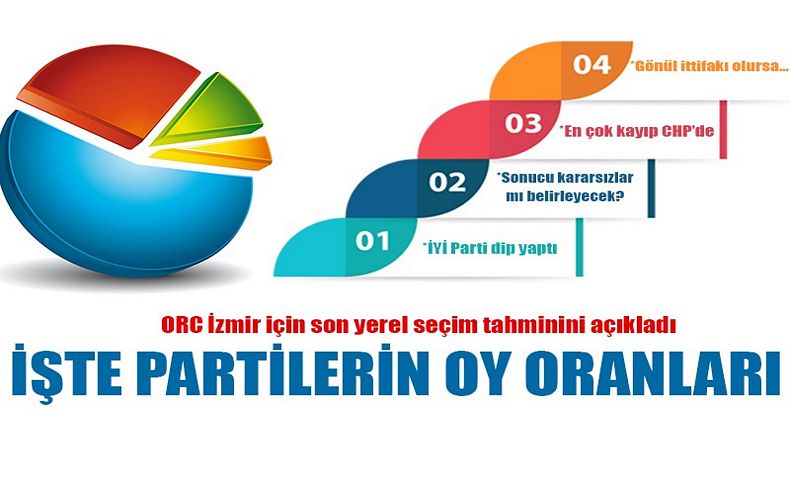 04 *Gönül ittifakı olursa...

03 *En çok kayıp CHP'de

02 *Sonucu kararsızlar mı belirleyecek?

01 *İYİ Parti dip yaptı

ORC İzmir için son yerel seçim tahminini açıkladı

İŞTE PARTİLERİN OY ORANLARI